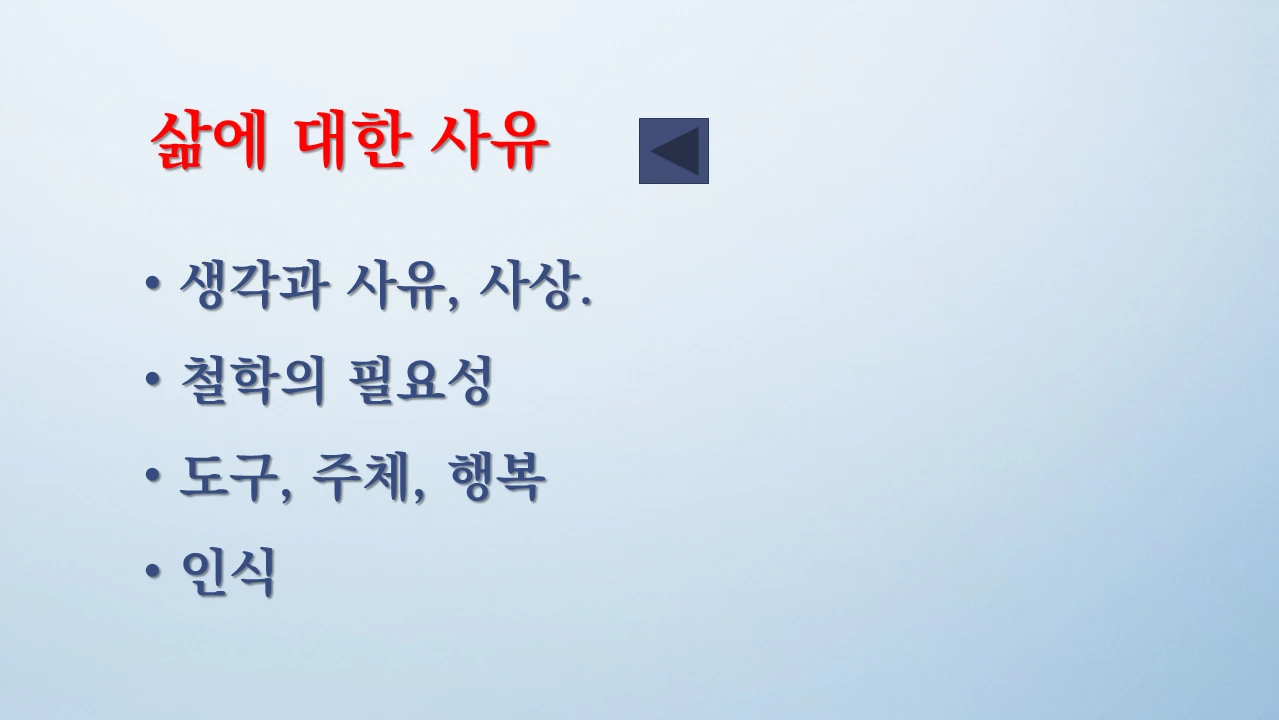 삶에 대한 사유

• 생각과 사유, 사상.
• 철학의 필요성
• 도구, 주체, 행복
• 인식